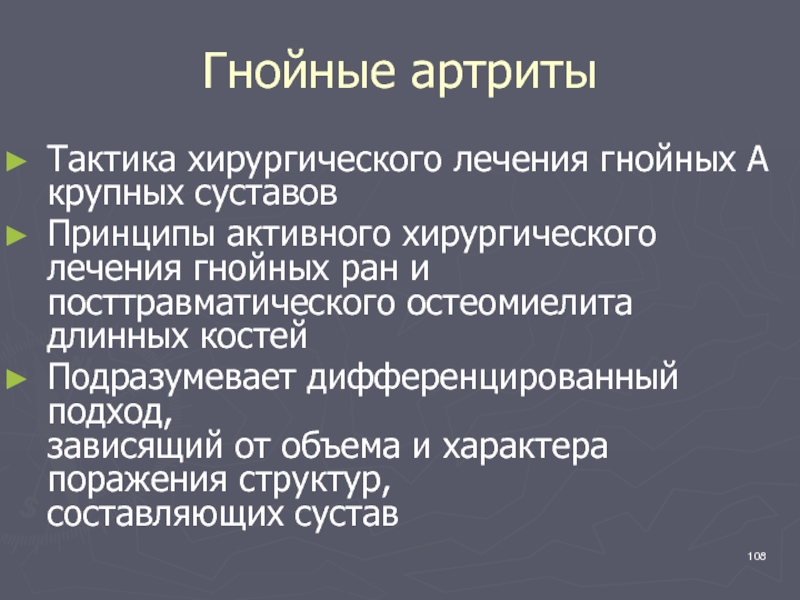 Гнойные артриты

► Тактика хирургического лечения гнойных А крупных суставов
► Принципы активного хирургического лечения гнойных ран и посттравматического остеомиелита длинных костей
► Подразумевает дифференцированный подход,
зависящий от объема и характера поражения структур,
составляющих сустав

108